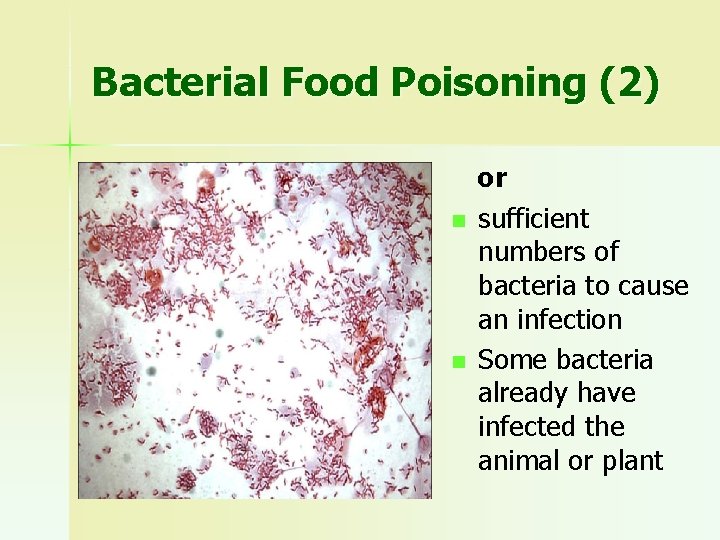 Bacterial Food Poisoning (2)

or

- sufficient numbers of bacteria to cause an infection
- Some bacteria already have infected the animal or plant